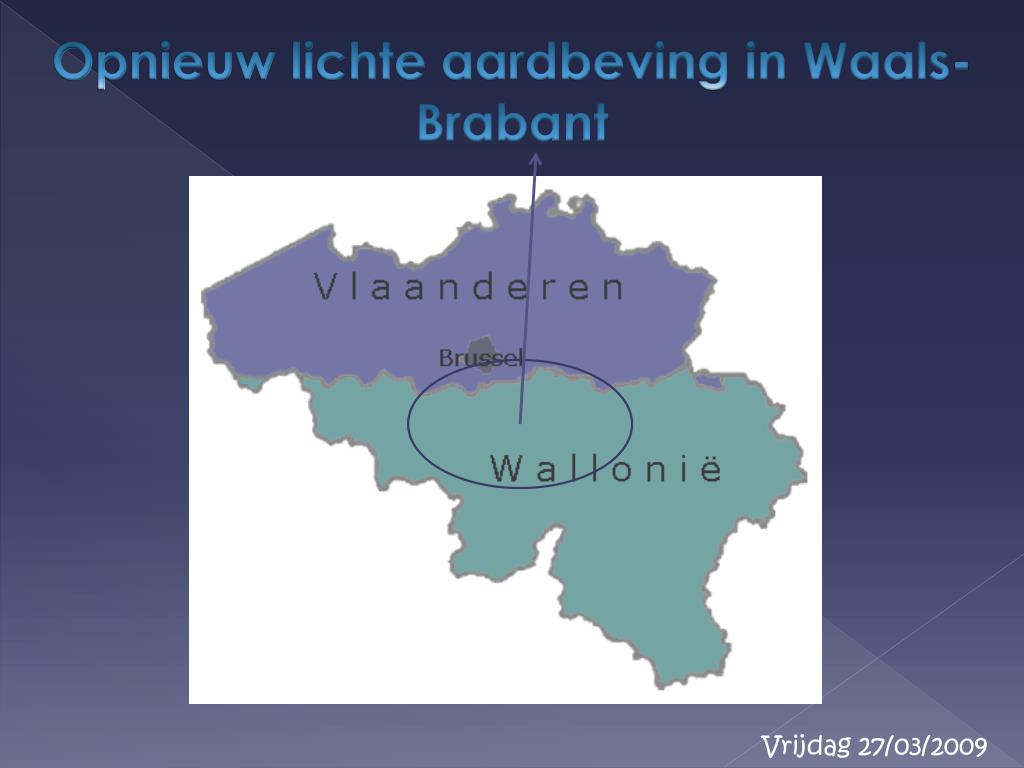 Opnieuw lichte aardbeving in Waals-Brabant

Vlaanderen

Brussel

Wallonië

Vrijdag 27/03/2009